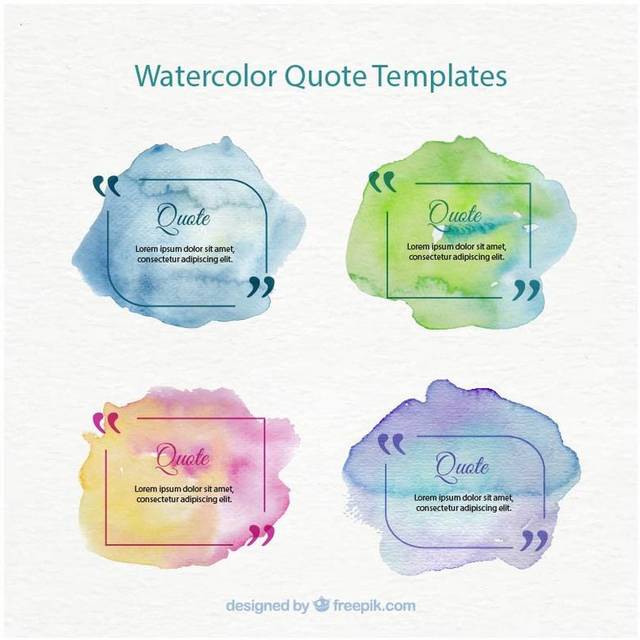 Watercolor Quote Templates

“ Quote
Lorem ipsum dolor sit amet, consectetur adipiscing elit. ”

“ Quote
Lorem ipsum dolor sit amet, consectetur adipiscing elit. ”

“ Quote
Lorem ipsum dolor sit amet, consectetur adipiscing elit. ”

“ Quote
Lorem ipsum dolor sit amet, consectetur adipiscing elit. ”

designed by freepik.com